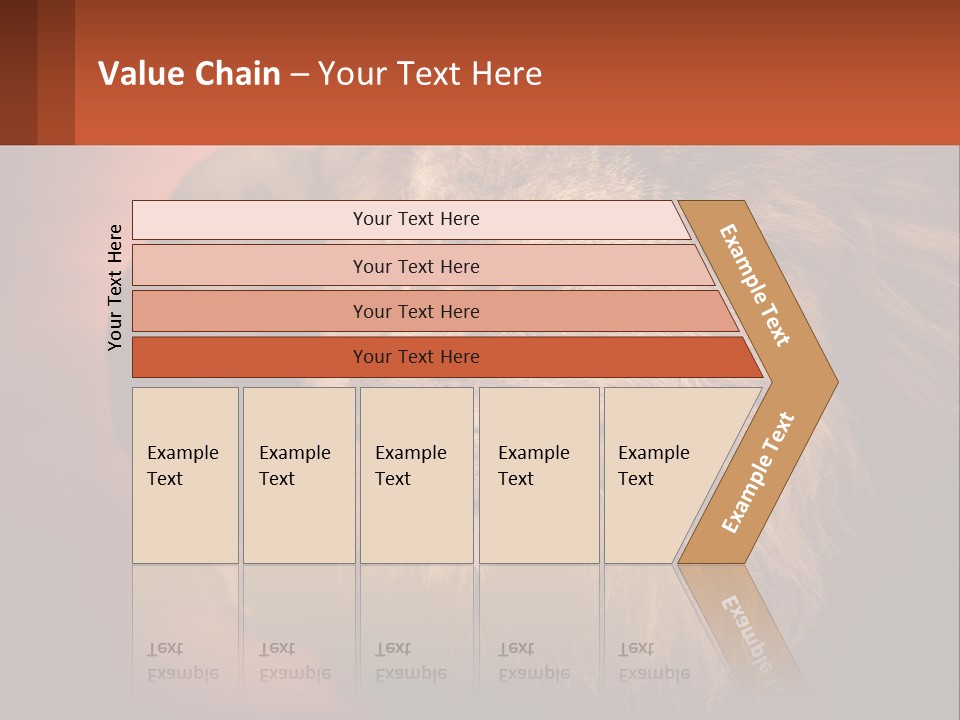 Value Chain – Your Text Here

Your Text Here

Your Text Here

Your Text Here

Your Text Here

Your Text Here

Example Text

Example Text

Example Text

Example Text

Example Text

Example Text

Example Text